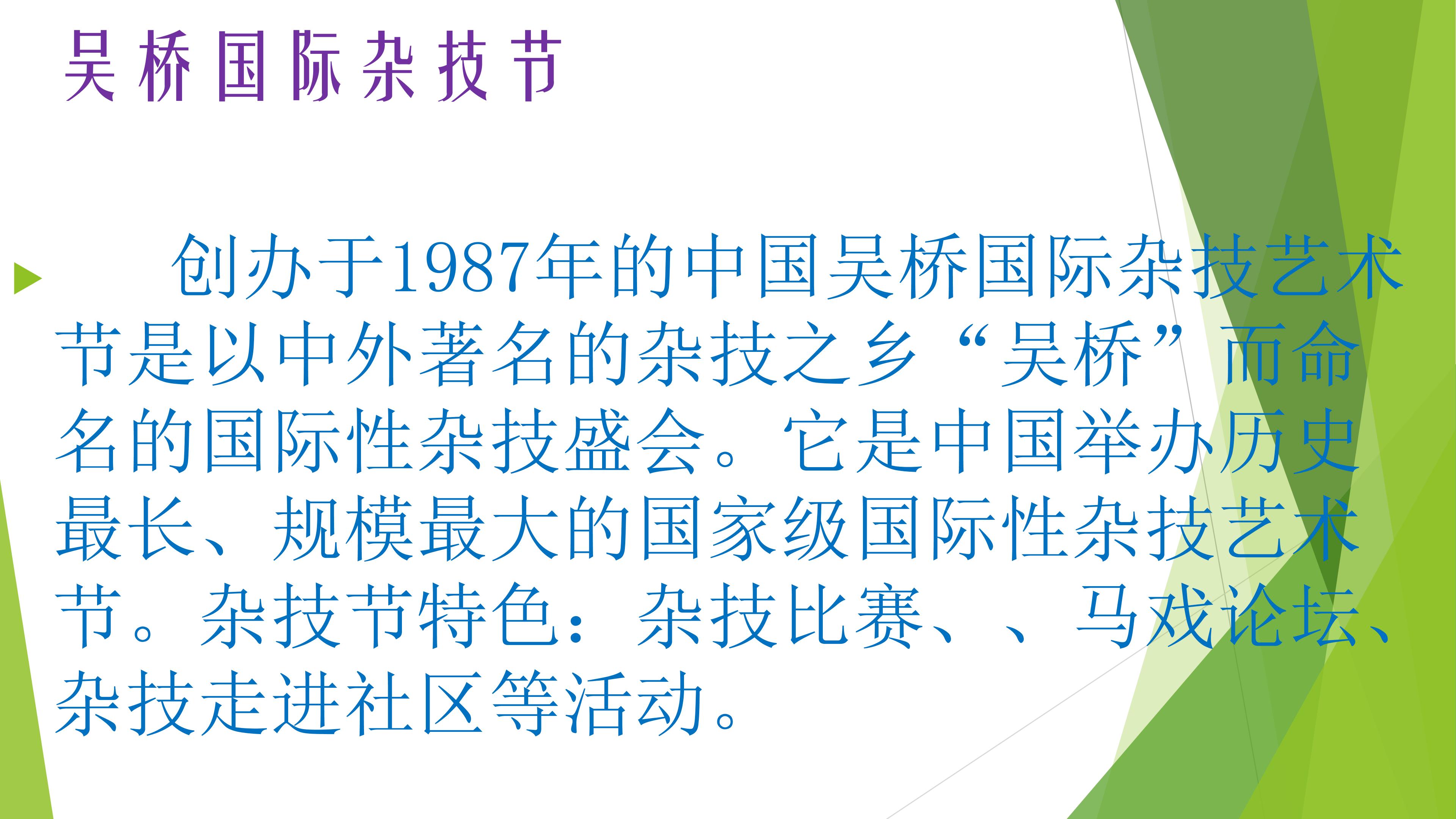 吴桥国际杂技节

创办于1987年的中国吴桥国际杂技艺术节是以中外著名的杂技之乡“吴桥”而命名的国际性杂技盛会。它是中国举办历史最长、规模最大的国家级国际性杂技艺术节。杂技节特色：杂技比赛、、马戏论坛、杂技走进社区等活动。